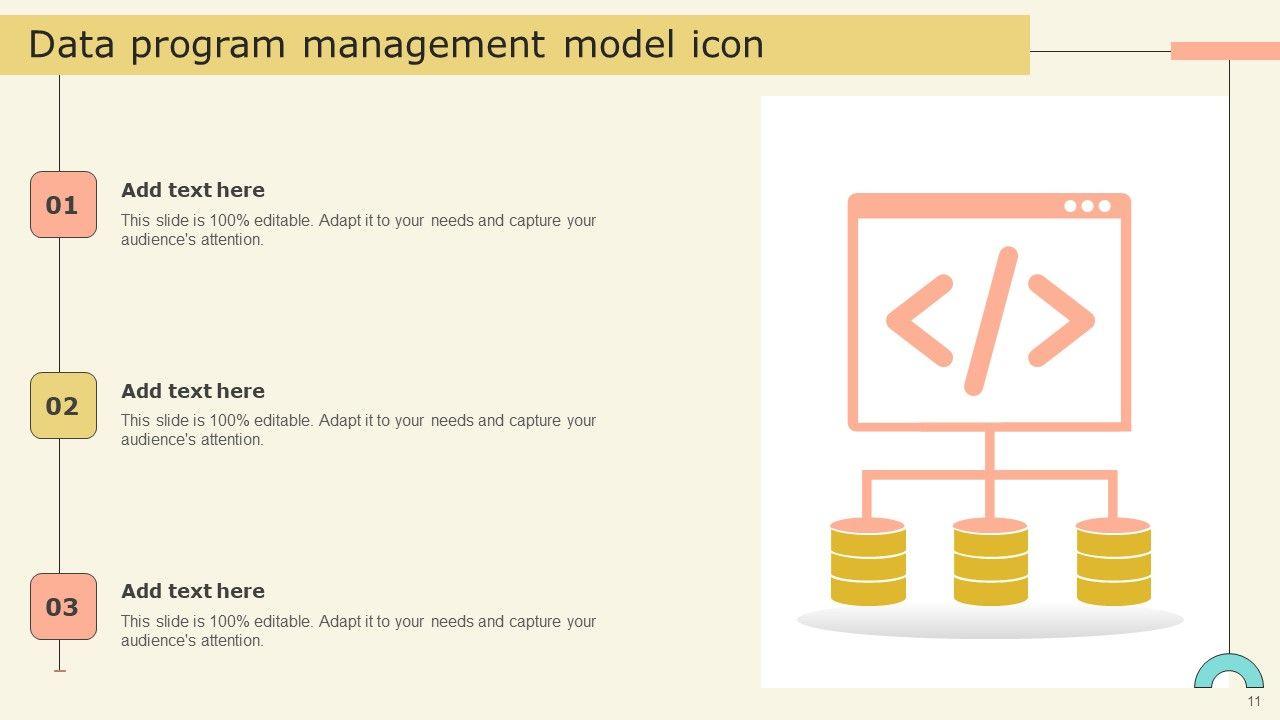 Data program management model icon

01

Add text here

This slide is 100% editable. Adapt it to your needs and capture your audience's attention.

02

Add text here

This slide is 100% editable. Adapt it to your needs and capture your audience's attention.

03

Add text here

This slide is 100% editable. Adapt it to your needs and capture your audience's attention.

</>

11